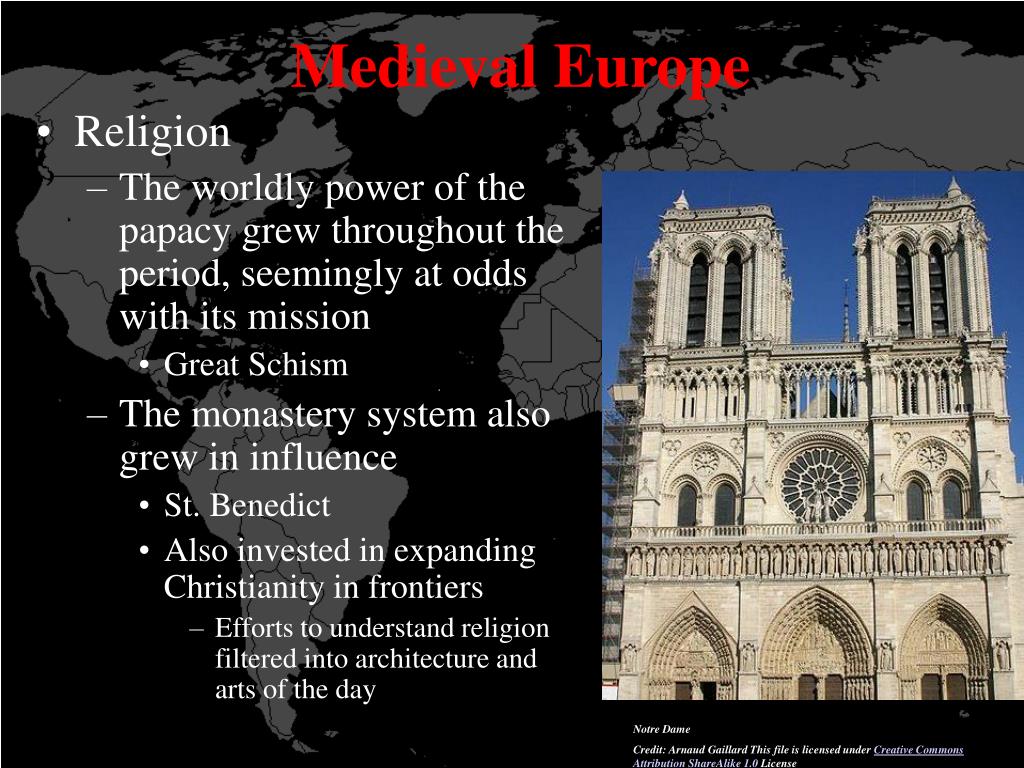 Medieval Europe

• Religion
– The worldly power of the papacy grew throughout the period, seemingly at odds with its mission
• Great Schism
– The monastery system also grew in influence
• St. Benedict
• Also invested in expanding Christianity in frontiers
– Efforts to understand religion filtered into architecture and arts of the day

Notre Dame

Credit: Arnaud Gaillard This file is licensed under Creative Commons Attribution ShareAlike 1.0 License